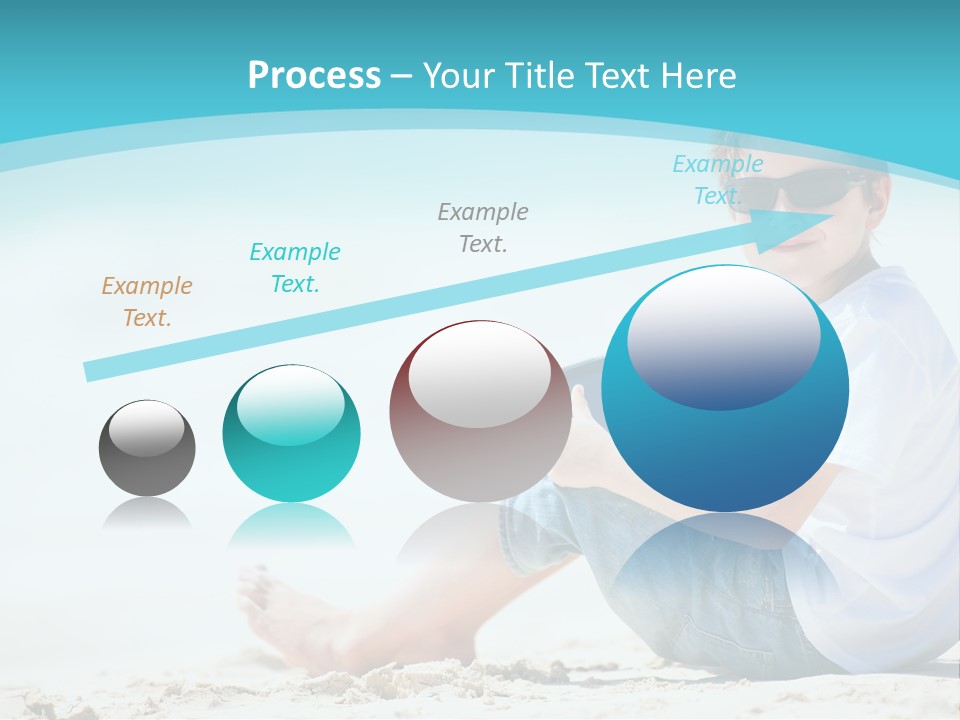 Process – Your Title Text Here

Example Text.

Example Text.

Example Text.

Example Text.